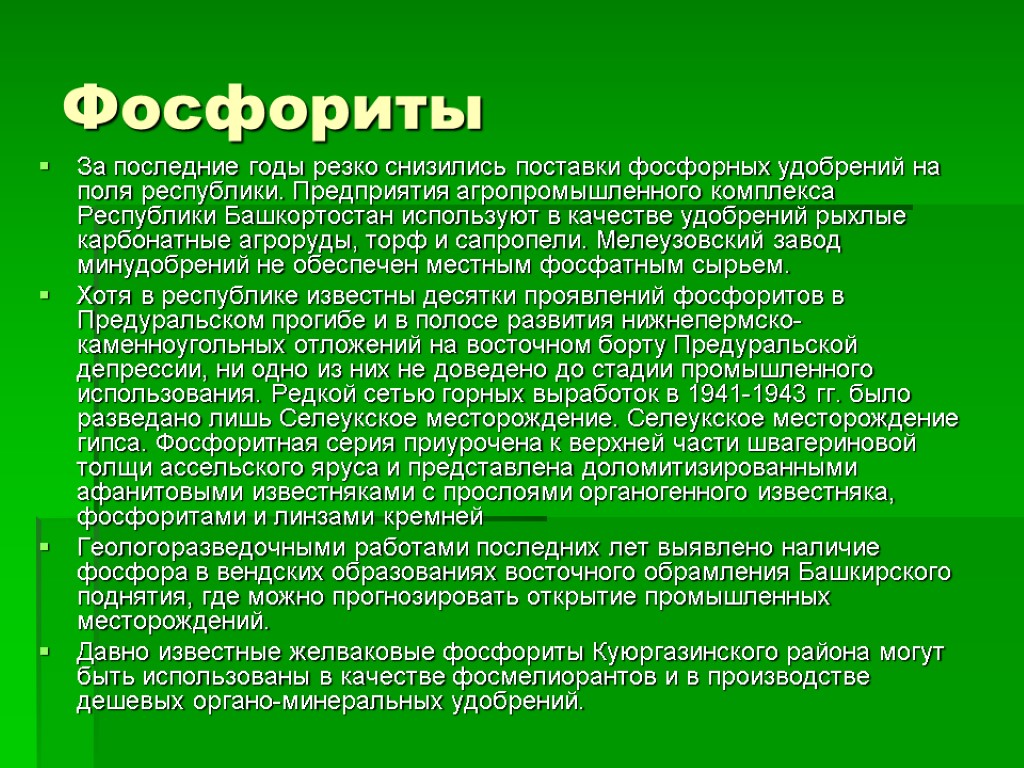 Фосфориты

За последние годы резко снизились поставки фосфорных удобрений на поля республики. Предприятия агропромышленного комплекса Республики Башкортостан используют в качестве удобрений рыхлые карбонатные агроруды, торф и сапропели. Мелеузовский завод минудобрений не обеспечен местным фосфатным сырьем.

Хотя в республике известны десятки проявлений фосфоритов в Предуральском прогибе и в полосе развития нижнепермско-каменноугольных отложений на восточном борту Предуральской депрессии, ни одно из них не доведено до стадии промышленного использования. Редкой сетью горных выработок в 1941-1943 гг. было разведано лишь Селеукское месторождение. Селеукское месторождение гипса. Фосфоритная серия приурочена к верхней части швагериновой толщи ассельского яруса и представлена доломитизированными афанитовыми известняками с прослоями органогенного известняка, фосфоритами и линзами кремней

Геологоразведочными работами последних лет выявлено наличие фосфора в вендских образованиях восточного обрамления Башкирского поднятия, где можно прогнозировать открытие промышленных месторождений.

Давно известные желваковые фосфориты Куюргазинского района могут быть использованы в качестве фосмелиорантов и в производстве дешевых органо-минеральных удобрений.